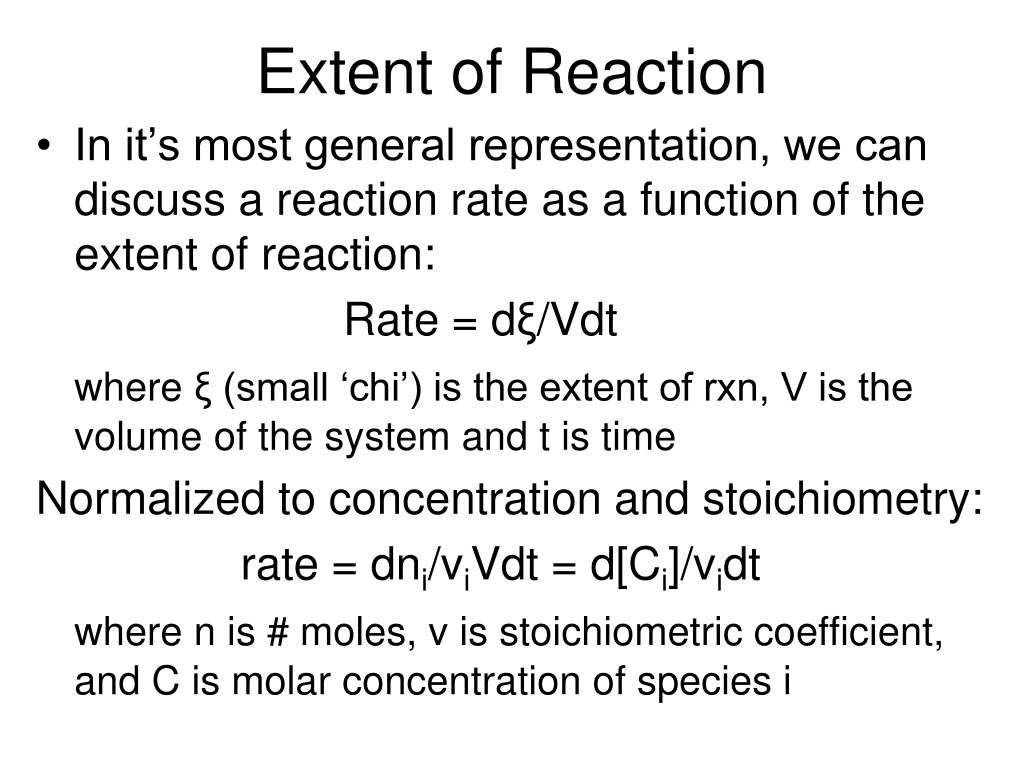 Extent of Reaction

• In it’s most general representation, we can discuss a reaction rate as a function of the extent of reaction:

Rate = $d\xi/Vdt$

where ξ (small ‘chi’) is the extent of rxn, V is the volume of the system and t is time

Normalized to concentration and stoichiometry:

rate = $dn_i/v_iVdt = d[C_i]/v_idt$

where n is # moles, v is stoichiometric coefficient, and C is molar concentration of species i